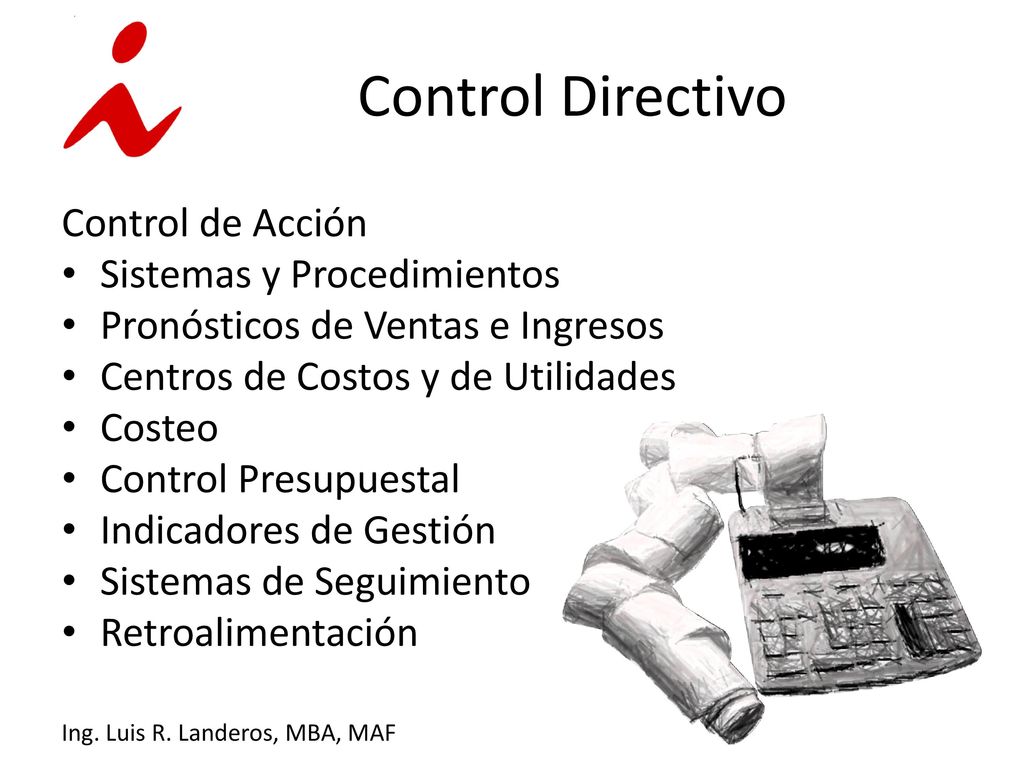 Control Directivo

Control de Acción
• Sistemas y Procedimientos
• Pronósticos de Ventas e Ingresos
• Centros de Costos y de Utilidades
• Costeo
• Control Presupuestal
• Indicadores de Gestión
• Sistemas de Seguimiento
• Retroalimentación

Ing. Luis R. Landeros, MBA, MAF